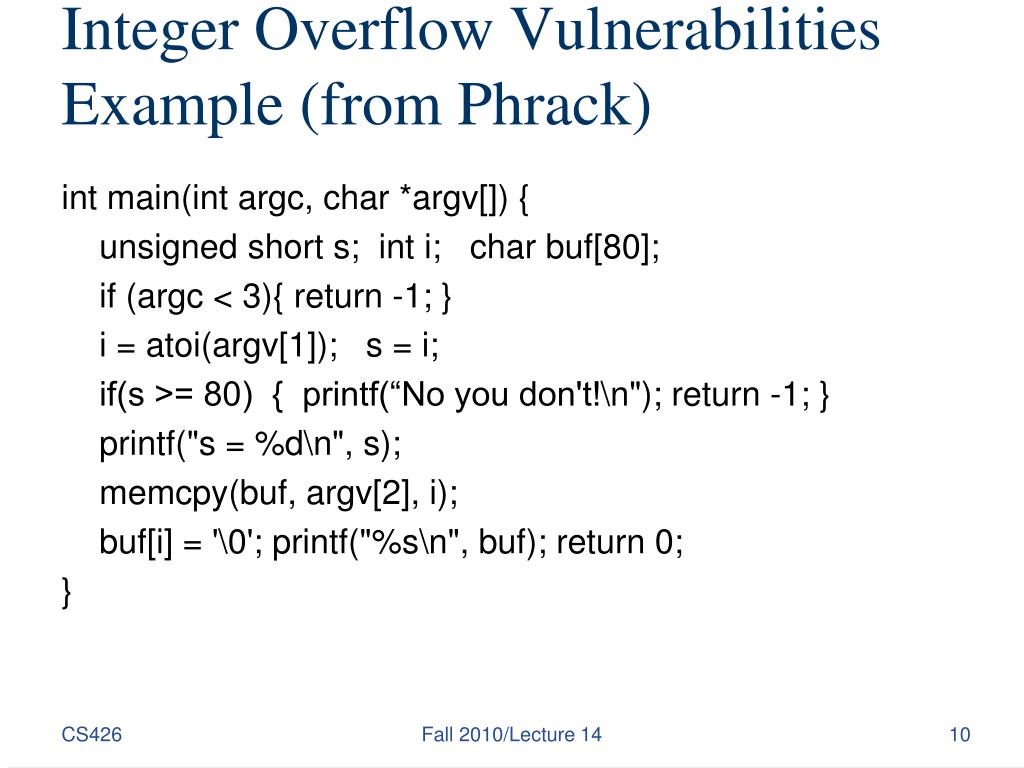 Integer Overflow Vulnerabilities Example (from Phrack)

int main(int argc, char *argv[]) {
unsigned short s; int i; char buf[80];
if (argc < 3){ return -1; }
i = atoi(argv[1]); s = i;
if(s >= 80) { printf(“No you don't!\n"); return -1; }
printf("s = %d\n", s);
memcpy(buf, argv[2], i);
buf[i] = '\0'; printf("%s\n", buf); return 0;
}

CS426

Fall 2010/Lecture 14

10